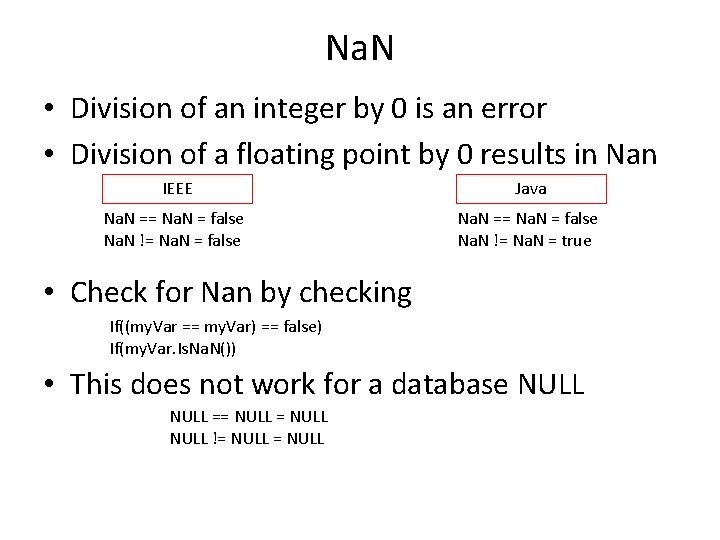 NaN

• Division of an integer by 0 is an error
• Division of a floating point by 0 results in Nan

IEEE

NaN == NaN = false
NaN != NaN = false

Java

NaN == NaN = false
NaN != NaN = true

• Check for Nan by checking

If((myVar == myVar) == false)
If(myVar.IsNaN())

• This does not work for a database NULL

NULL == NULL = NULL
NULL != NULL = NULL